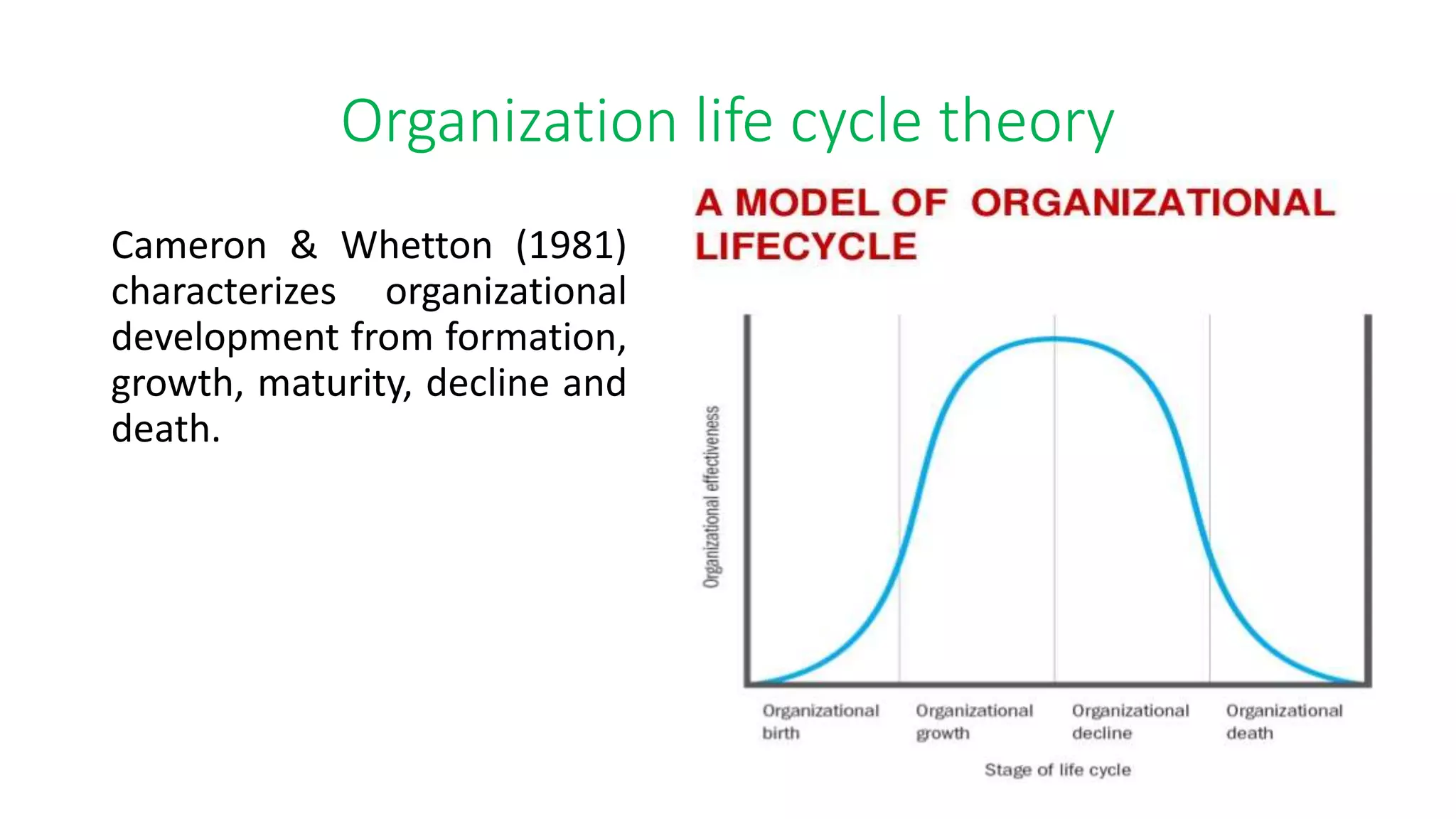 Organization life cycle theory

Cameron & Whetton (1981) characterizes organizational development from formation, growth, maturity, decline and death.

A MODEL OF ORGANIZATIONAL LIFECYCLE

Organizational effectiveness

Organizational birth

Organizational growth

Organizational decline

Organizational death

Stage of life cycle